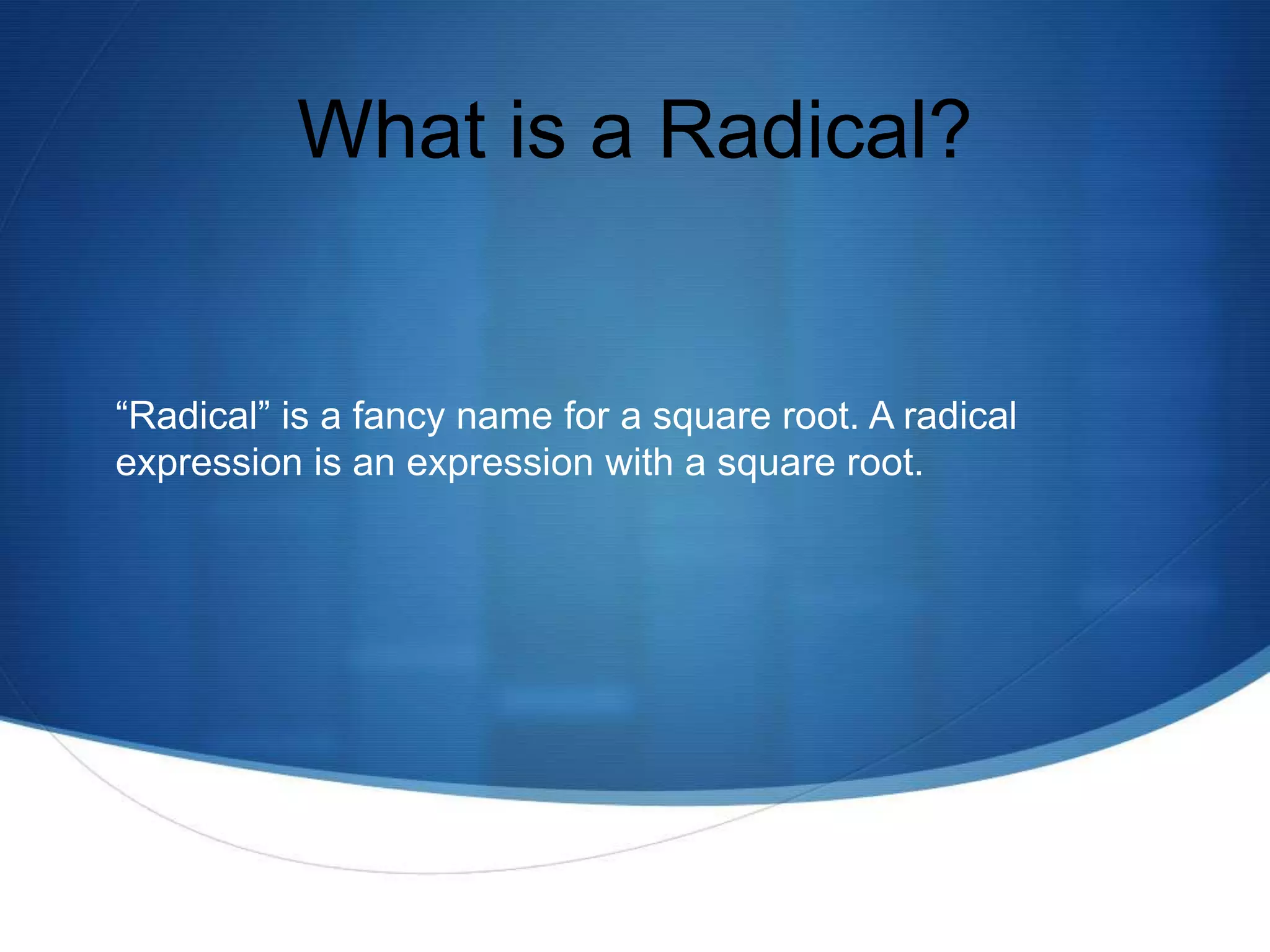 What is a Radical?

“Radical” is a fancy name for a square root. A radical expression is an expression with a square root.